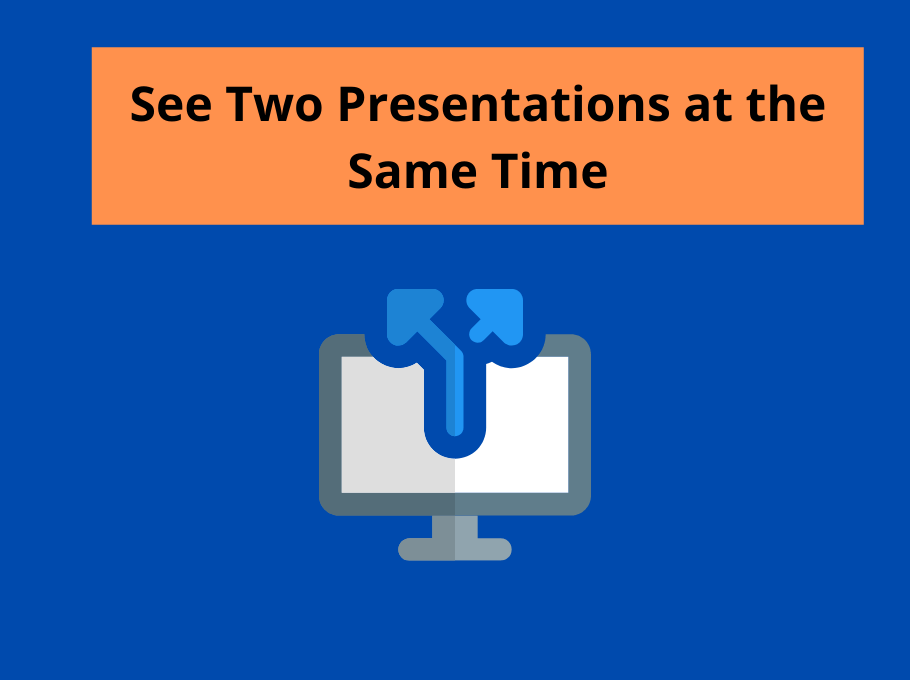 See Two Presentations at the Same Time